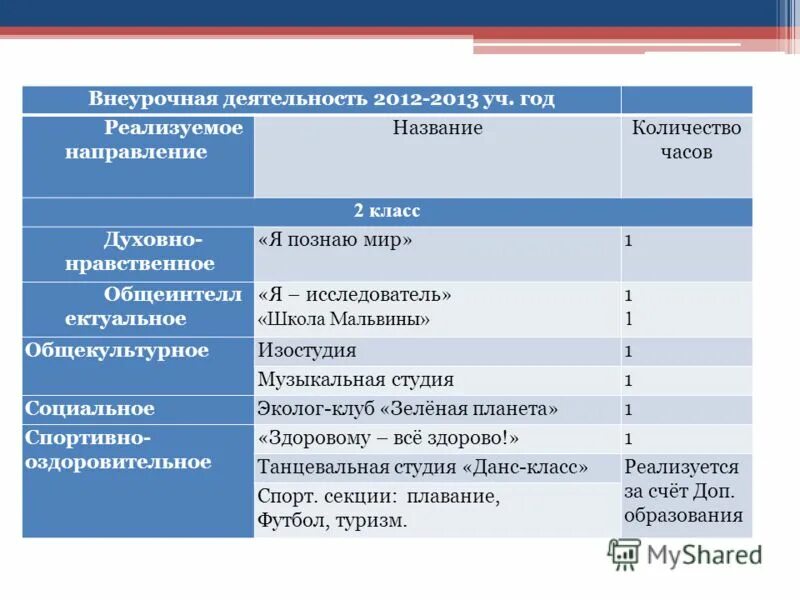 | Внеурочная деятельность 2012-2013 уч. год | | |
|---|---|---|
| Реализуемое направление | Название | Количество часов |
| 2 класс | | |
| Духовно-нравственное | «Я познаю мир» | 1 |
| Общеинтеллектуальное | «Я – исследователь» «Школа Мальвины» | 1 1 |
| Общекультурное | Изостудия | 1 |
| | Музыкальная студия | 1 |
| Социальное | Эколог-клуб «Зелёная планета» | 1 |
| Спортивно-оздоровительное | «Здоровому – всё здорово!» | 1 |
| | Танцевальная студия «Данс-класс» | Реализуется за счёт Доп. образования |
| | Спорт. секции: плавание, Футбол, туризм. | |

MyShared